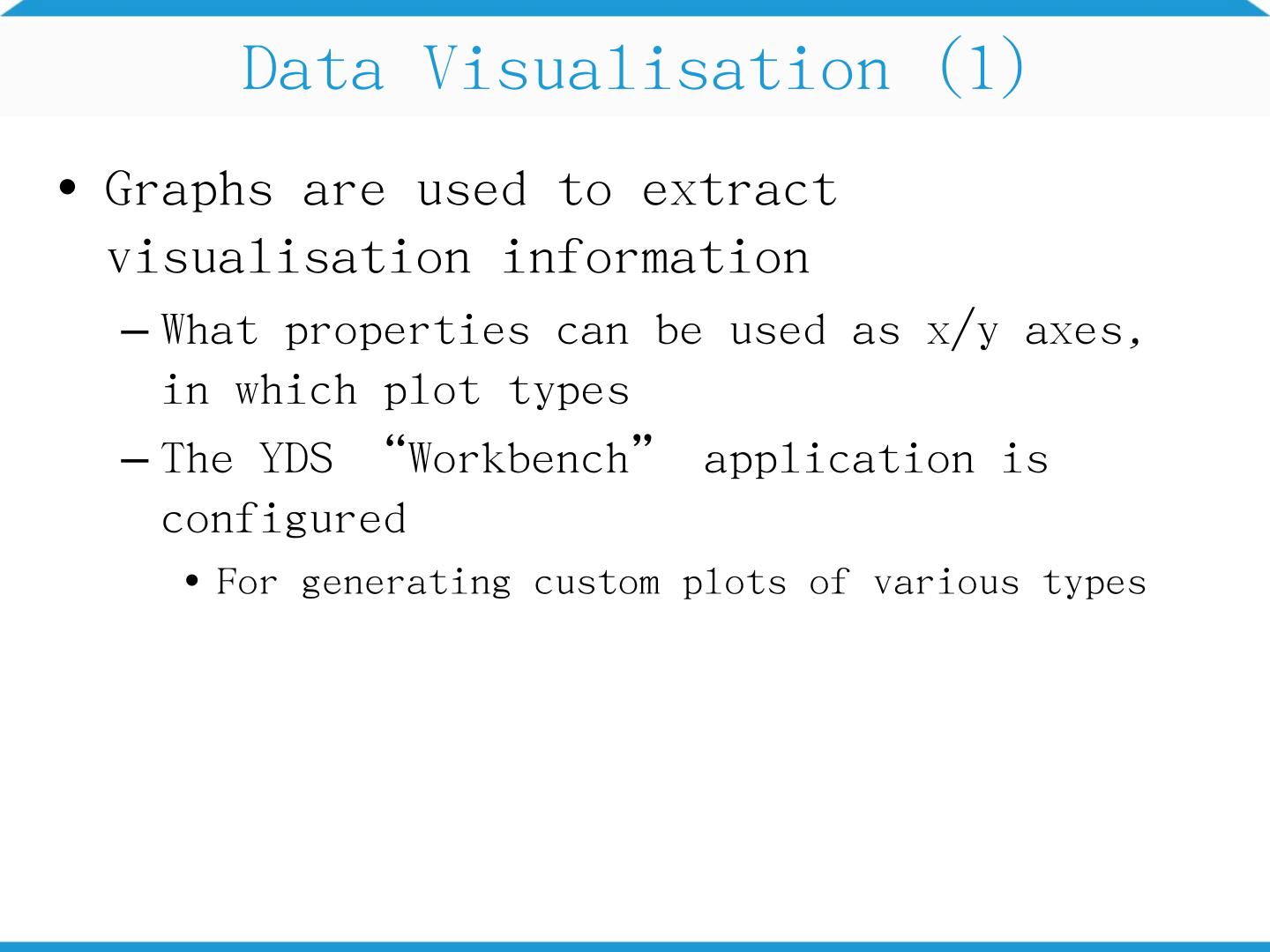 Data Visualisation (1)

• Graphs are used to extract visualisation information

– What properties can be used as x/y axes, in which plot types

– The YDS “Workbench” application is configured

• For generating custom plots of various types